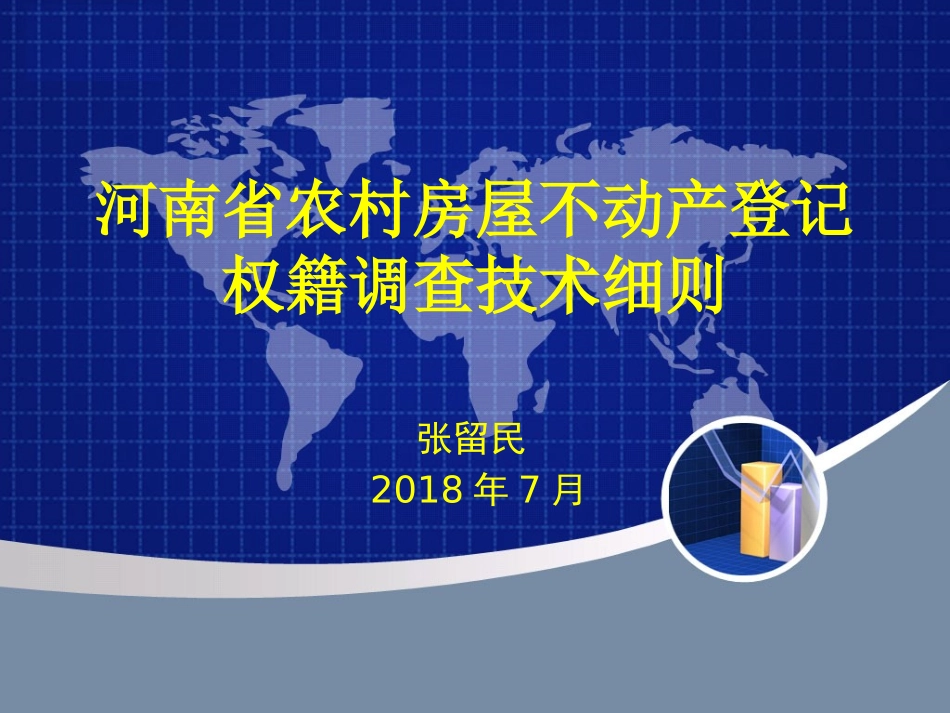 河南省农村房屋不动产登记权籍调查技术细则

张留民
2018 年 7 月